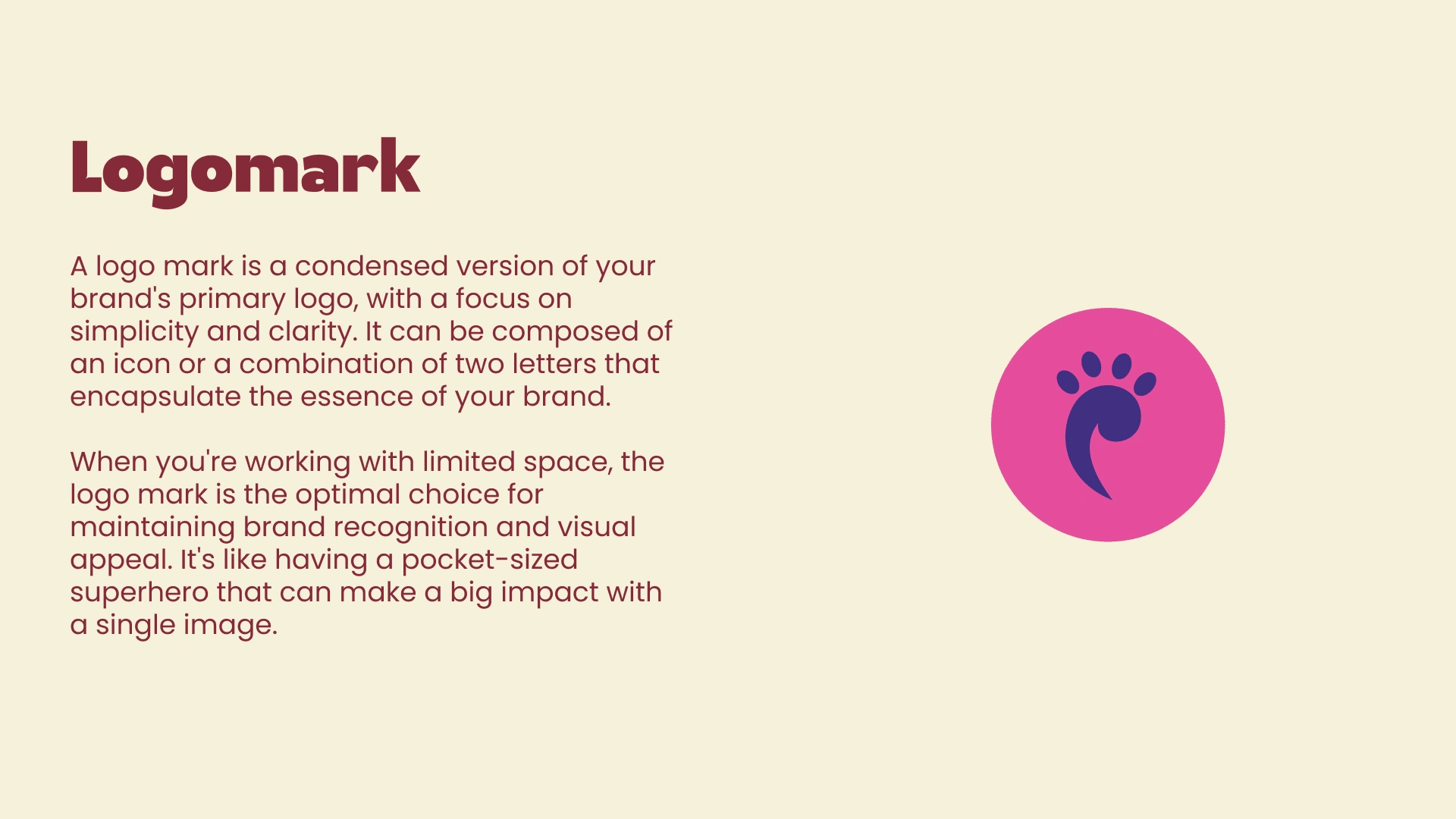 Logomark

A logo mark is a condensed version of your brand's primary logo, with a focus on simplicity and clarity. It can be composed of an icon or a combination of two letters that encapsulate the essence of your brand.

When you're working with limited space, the logo mark is the optimal choice for maintaining brand recognition and visual appeal. It's like having a pocket-sized superhero that can make a big impact with a single image.